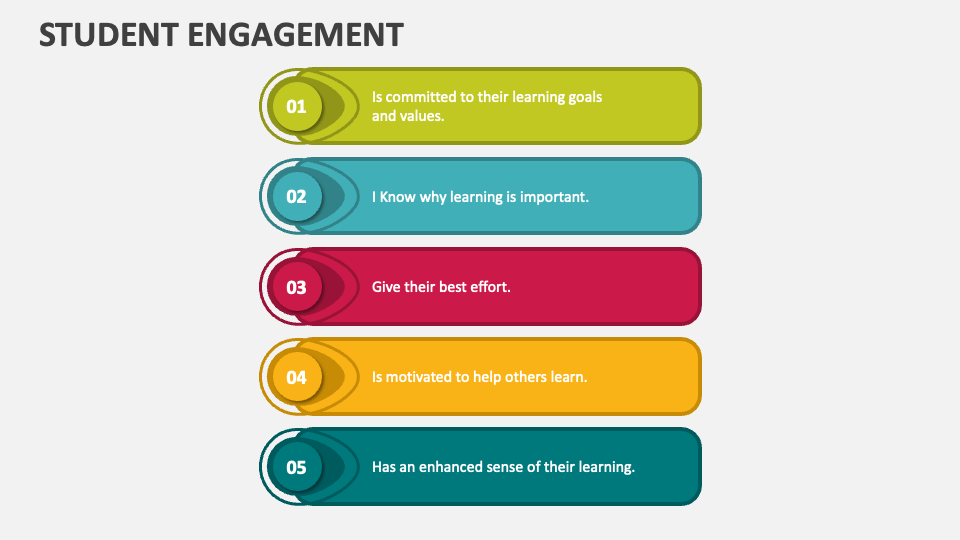 STUDENT ENGAGEMENT

01 Is committed to their learning goals and values.

02 I Know why learning is important.

03 Give their best effort.

04 Is motivated to help others learn.

05 Has an enhanced sense of their learning.